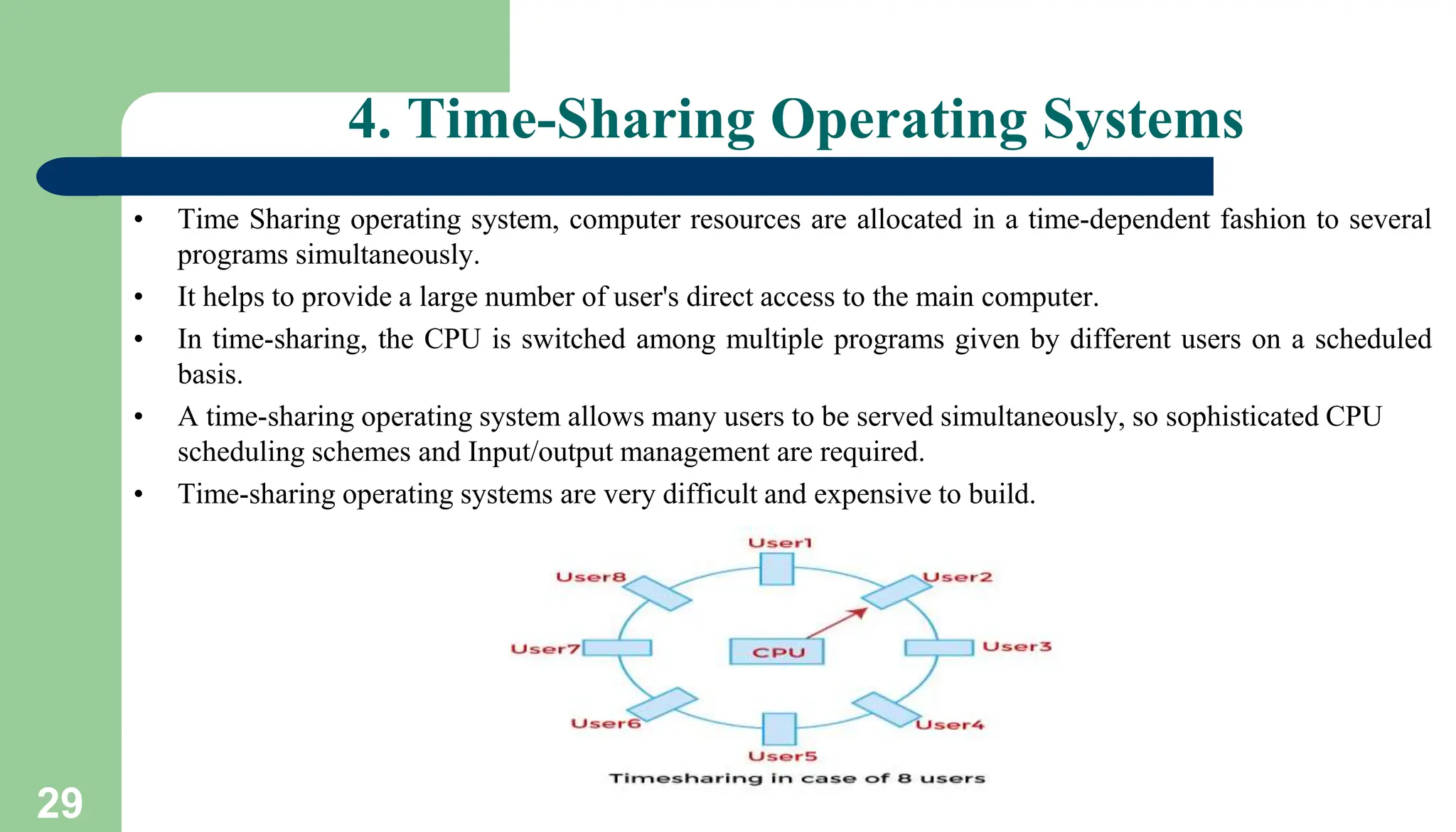 4. Time-Sharing Operating Systems

• Time Sharing operating system, computer resources are allocated in a time-dependent fashion to several programs simultaneously.
• It helps to provide a large number of user's direct access to the main computer.
• In time-sharing, the CPU is switched among multiple programs given by different users on a scheduled basis.
• A time-sharing operating system allows many users to be served simultaneously, so sophisticated CPU scheduling schemes and Input/output management are required.
• Time-sharing operating systems are very difficult and expensive to build.

User1
User8
User2
User7
CPU
User3
User6
User4
User5
Timesharing in case of 8 users

29